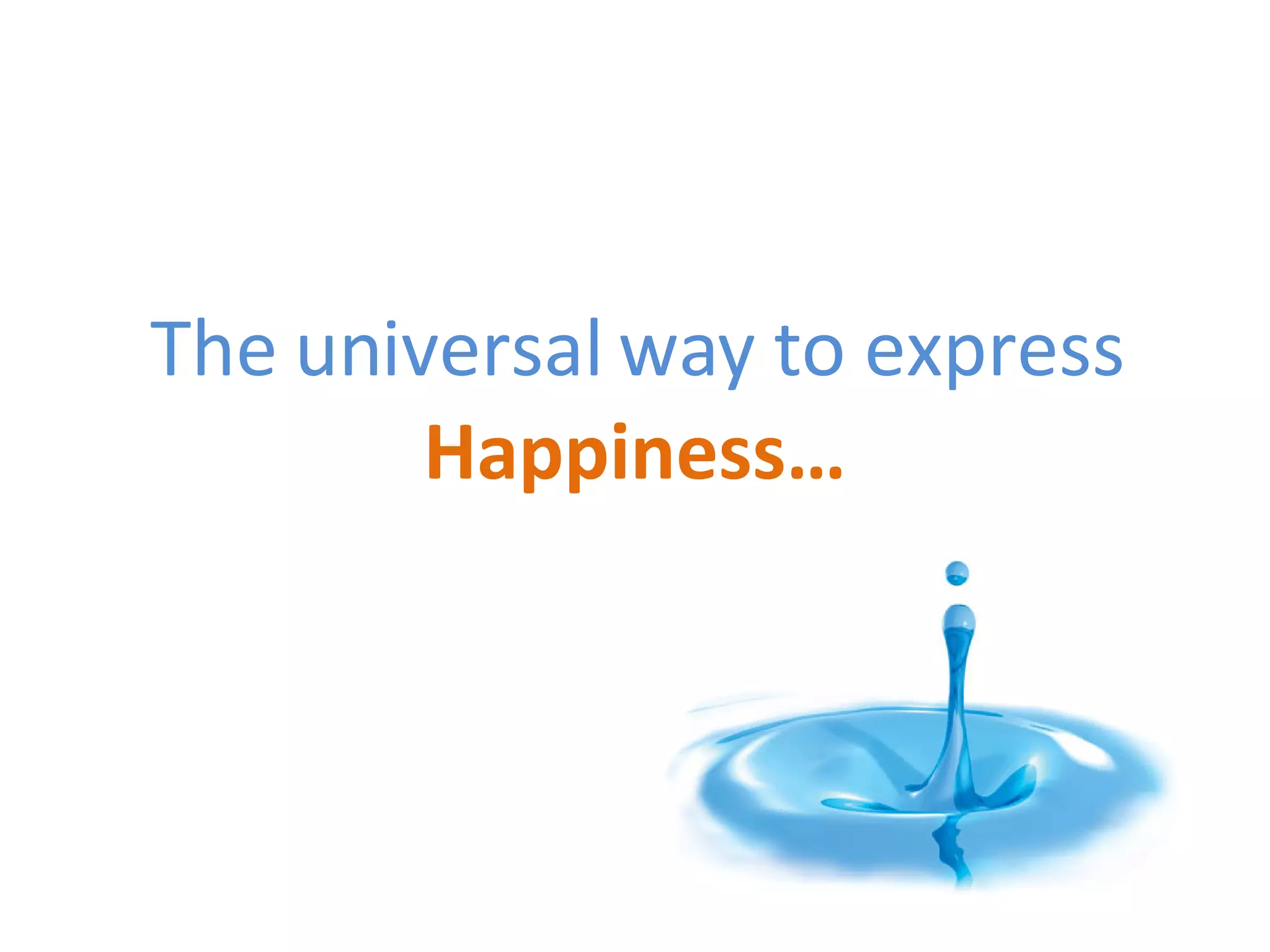 The universal way to express
Happiness…